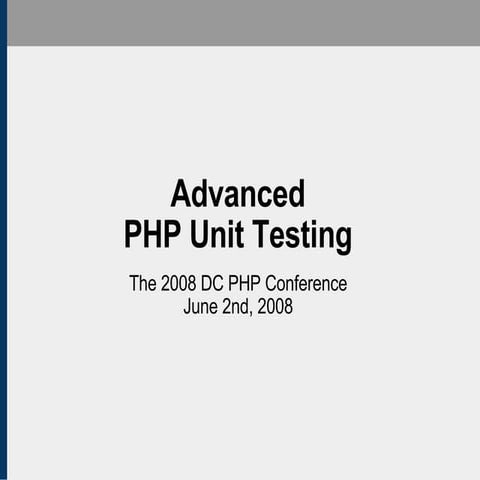 Advanced
PHP Unit Testing

The 2008 DC PHP Conference
June 2nd, 2008